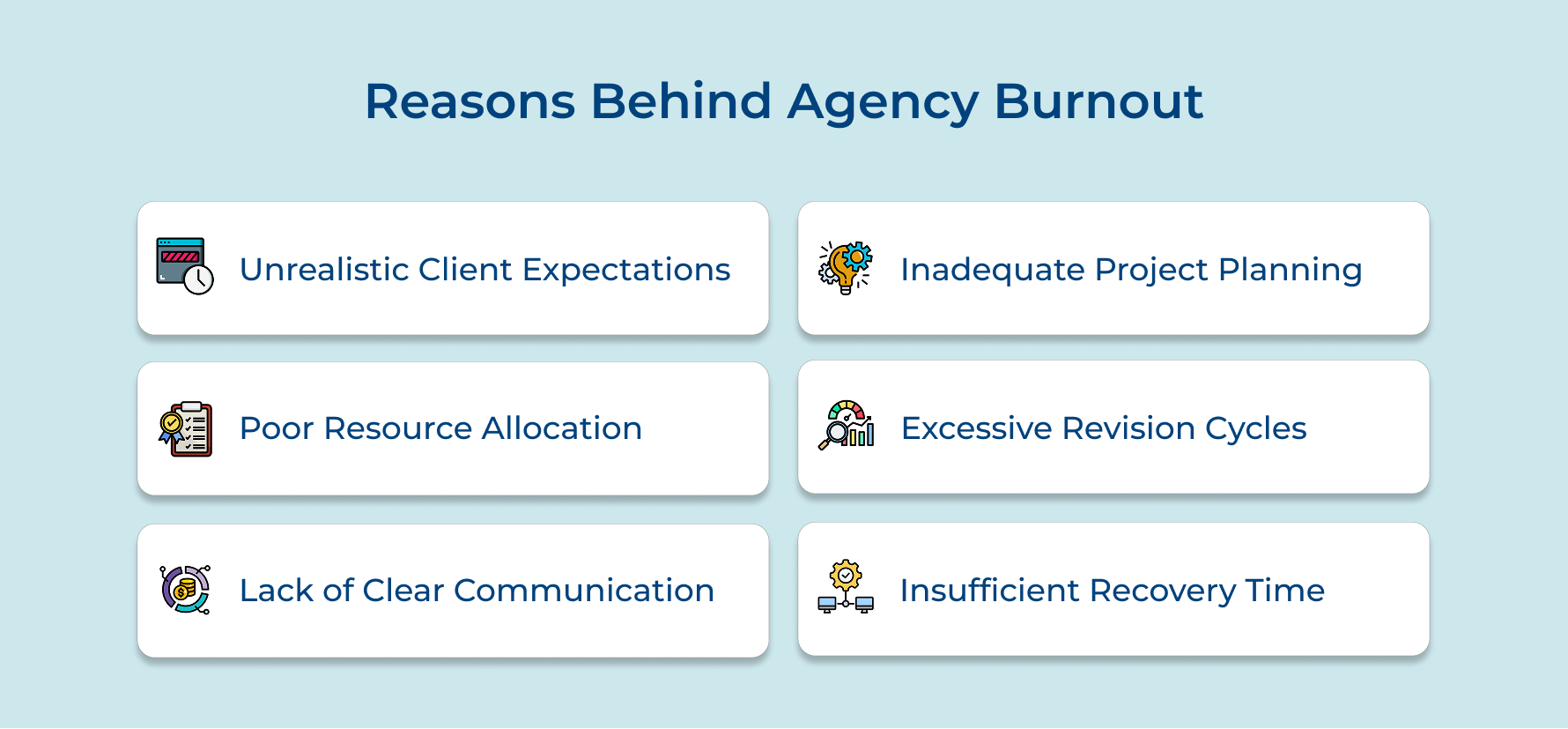 Reasons Behind Agency Burnout

Unrealistic Client Expectations

Poor Resource Allocation

Lack of Clear Communication

Inadequate Project Planning

Excessive Revision Cycles

Insufficient Recovery Time